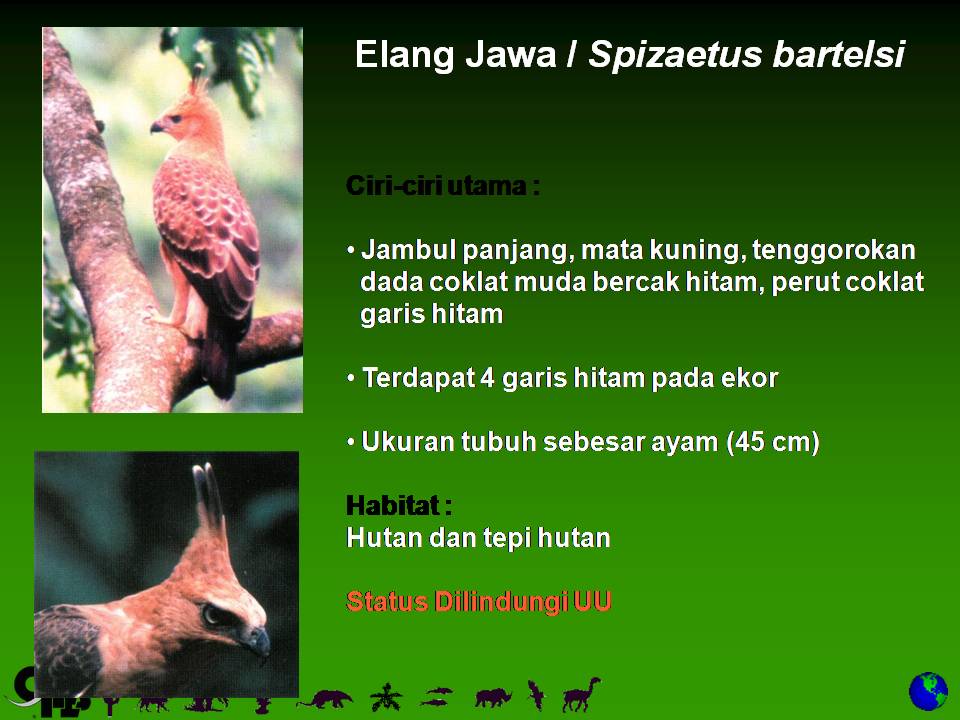 Elang Jawa / Spizaetus bartelsi

Ciri-ciri utama :

• Jambul panjang, mata kuning, tenggorokan dada coklat muda bercak hitam, perut coklat garis hitam

• Terdapat 4 garis hitam pada ekor

• Ukuran tubuh sebesar ayam (45 cm)

Habitat :
Hutan dan tepi hutan

Status Dilindungi UU